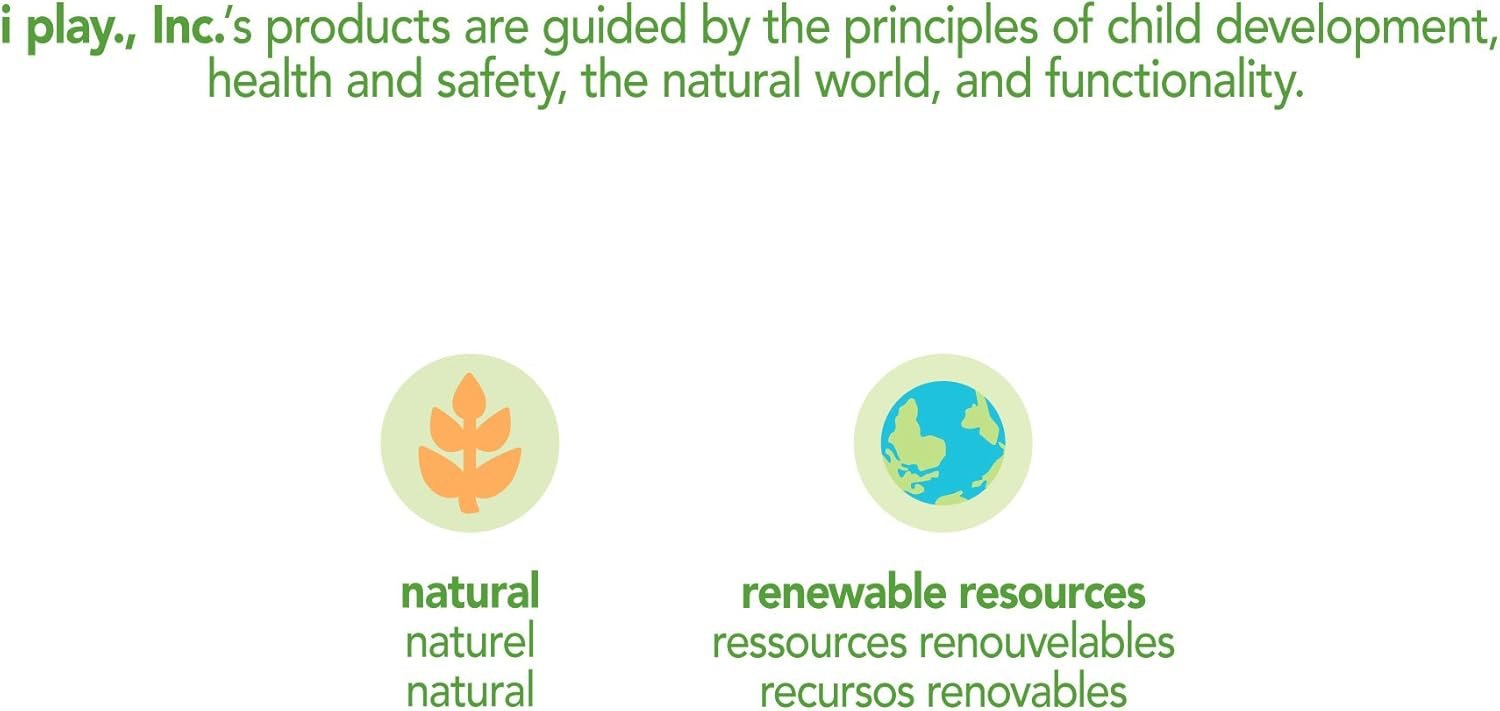 i play., Inc.'s products are guided by the principles of child development, health and safety, the natural world, and functionality.

natural
naturel
natural

renewable resources
ressources renouvelables
recursos renovables